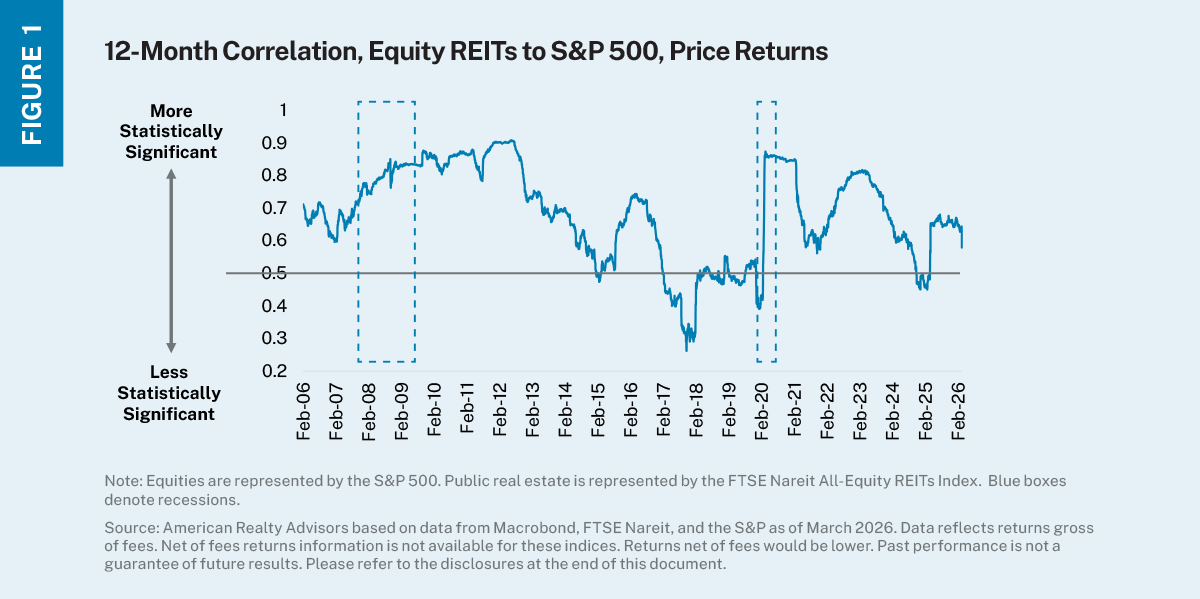 FIGURE 1

12-Month Correlation, Equity REITs to S&P 500, Price Returns

More Statistically Significant

Less Statistically Significant

1
0.9
0.8
0.7
0.6
0.5
0.4
0.3
0.2

Feb-06 Feb-07 Feb-08 Feb-09 Feb-10 Feb-11 Feb-12 Feb-13 Feb-14 Feb-15 Feb-16 Feb-17 Feb-18 Feb-19 Feb-20 Feb-21 Feb-22 Feb-23 Feb-24 Feb-25 Feb-26

Note: Equities are represented by the S&P 500. Public real estate is represented by the FTSE Nareit All-Equity REITs Index. Blue boxes denote recessions.

Source: American Realty Advisors based on data from Macrobond, FTSE Nareit, and the S&P as of March 2026. Data reflects returns gross of fees. Net of fees returns information is not available for these indices. Returns net of fees would be lower. Past performance is not a guarantee of future results. Please refer to the disclosures at the end of this document.